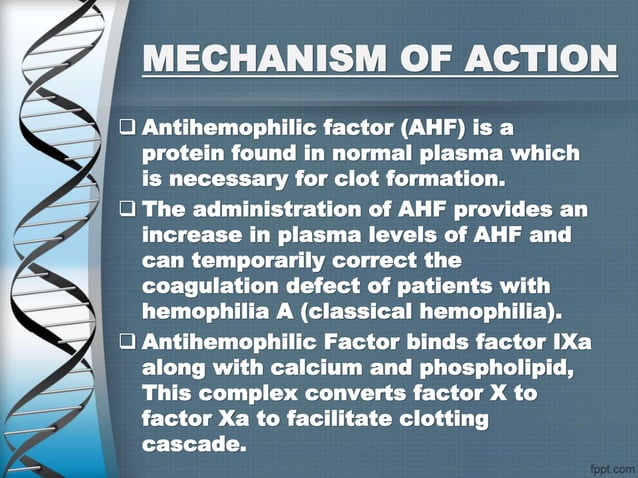 MECHANISM OF ACTION

❑ Antihemophilic factor (AHF) is a protein found in normal plasma which is necessary for clot formation.

❑ The administration of AHF provides an increase in plasma levels of AHF and can temporarily correct the coagulation defect of patients with hemophilia A (classical hemophilia).

❑ Antihemophilic Factor binds factor IXa along with calcium and phospholipid, This complex converts factor X to factor Xa to facilitate clotting cascade.

fppt.com